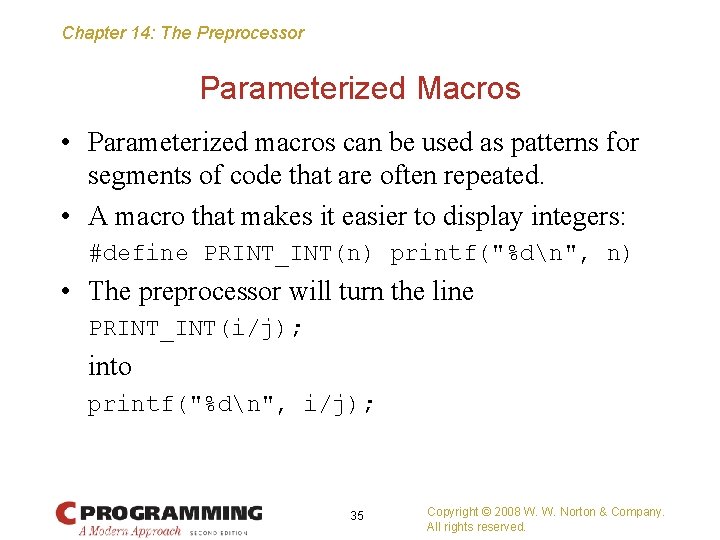 Chapter 14: The Preprocessor

Parameterized Macros

• Parameterized macros can be used as patterns for segments of code that are often repeated.

• A macro that makes it easier to display integers:

#define PRINT_INT(n) printf("%d\n", n)

• The preprocessor will turn the line

PRINT_INT(i/j);

into

printf("%d\n", i/j);

C PROGRAMMING
A Modern Approach SECOND EDITION

35

Copyright © 2008 W. W. Norton & Company.
All rights reserved.